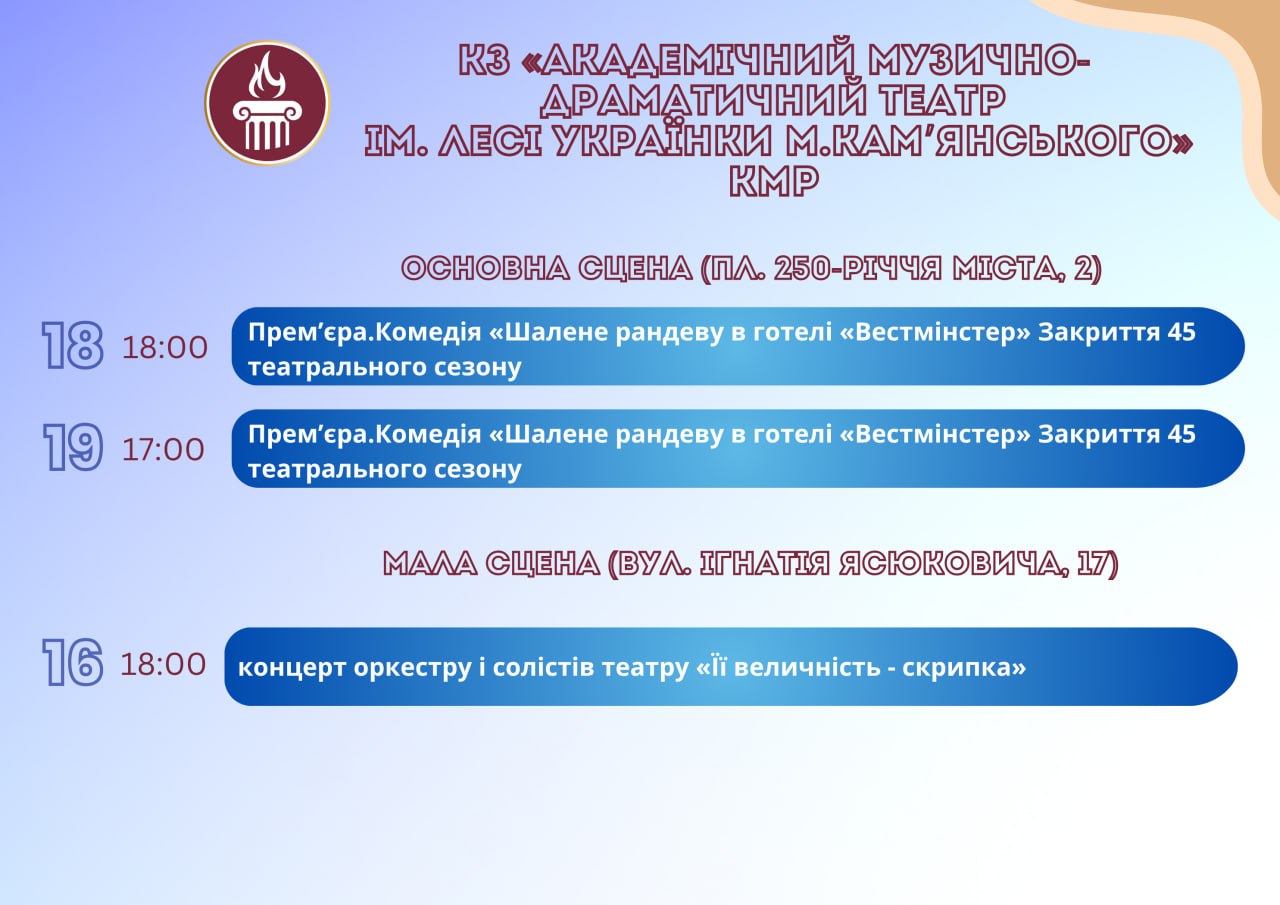 КЗ «АКАДЕМІЧНИЙ МУЗИЧНО-ДРАМАТИЧНИЙ ТЕАТР ІМ. ЛЕСІ УКРАЇНКИ М.КАМ'ЯНСЬКОГО» КМР

ОСНОВНА СЦЕНА (ПЛ. 250-РІЧЧЯ МІСТА, 2)

18 18:00 Прем'єра.Комедія «Шалене рандеву в готелі «Вестмінстер» Закриття 45 театрального сезону

19 17:00 Прем'єра.Комедія «Шалене рандеву в готелі «Вестмінстер» Закриття 45 театрального сезону

МАЛА СЦЕНА (ВУЛ. ІГНАТІЯ ЯСЮКОВИЧА, 17)

16 18:00 концерт оркестру і солістів театру «Її величність - скрипка»